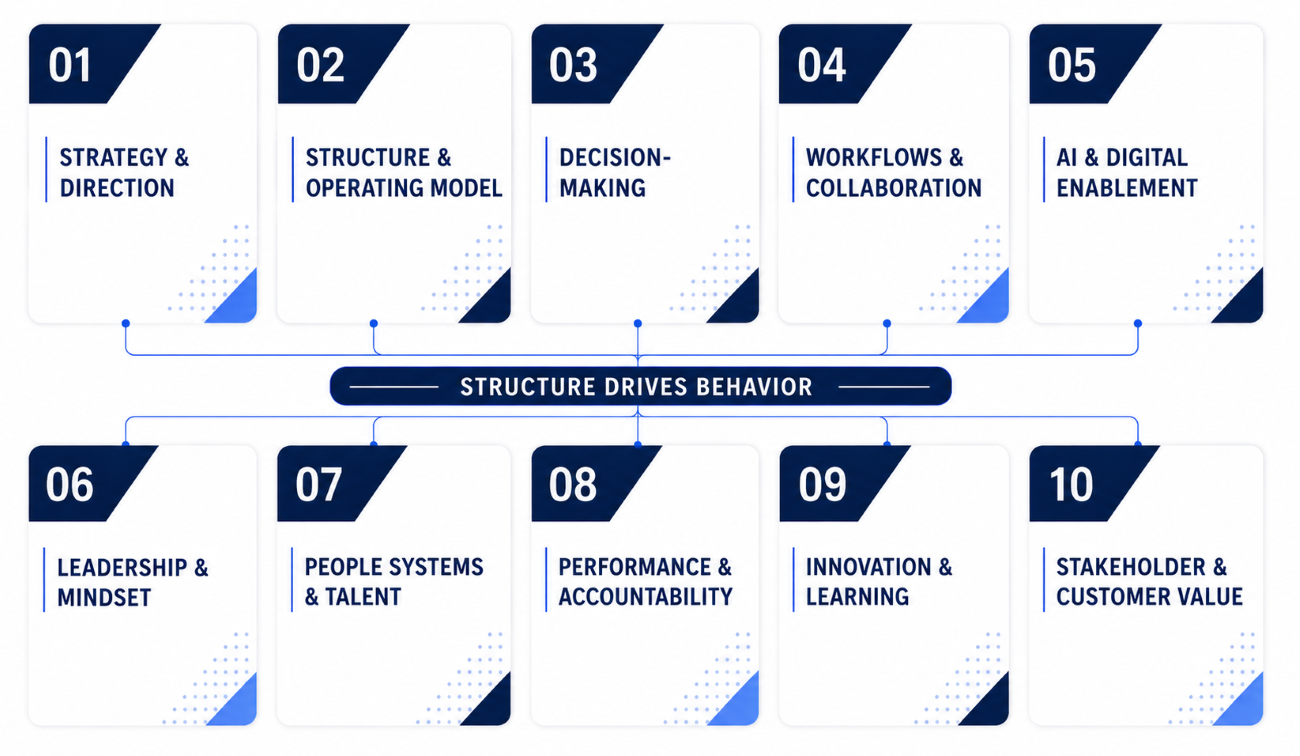 01
STRATEGY & DIRECTION

02
STRUCTURE & OPERATING MODEL

03
DECISION-MAKING

04
WORKFLOWS & COLLABORATION

05
AI & DIGITAL ENABLEMENT

STRUCTURE DRIVES BEHAVIOR

06
LEADERSHIP & MINDSET

07
PEOPLE SYSTEMS & TALENT

08
PERFORMANCE & ACCOUNTABILITY

09
INNOVATION & LEARNING

10
STAKEHOLDER & CUSTOMER VALUE